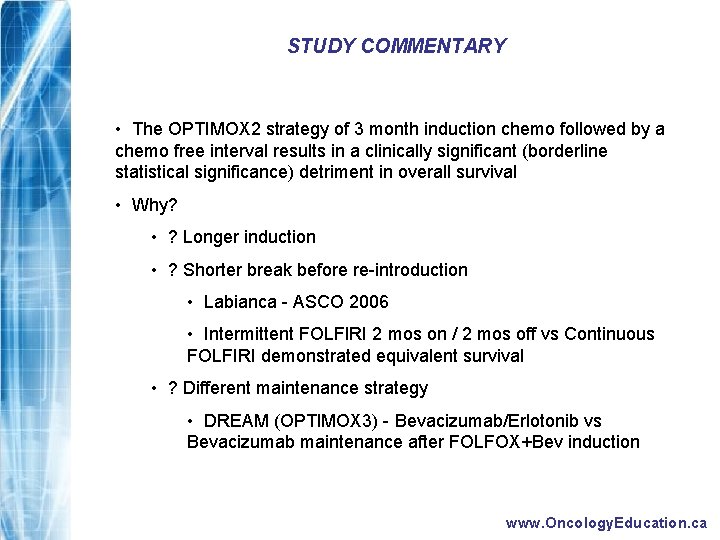 STUDY COMMENTARY

• The OPTIMOX2 strategy of 3 month induction chemo followed by a chemo free interval results in a clinically significant (borderline statistical significance) detriment in overall survival

• Why?

• ? Longer induction

• ? Shorter break before re-introduction

• Labianca - ASCO 2006

• Intermittent FOLFIRI 2 mos on / 2 mos off vs Continuous FOLFIRI demonstrated equivalent survival

• ? Different maintenance strategy

• DREAM (OPTIMOX3) - Bevacizumab/Erlotonib vs Bevacizumab maintenance after FOLFOX+Bev induction

www.OncologyEducation.ca